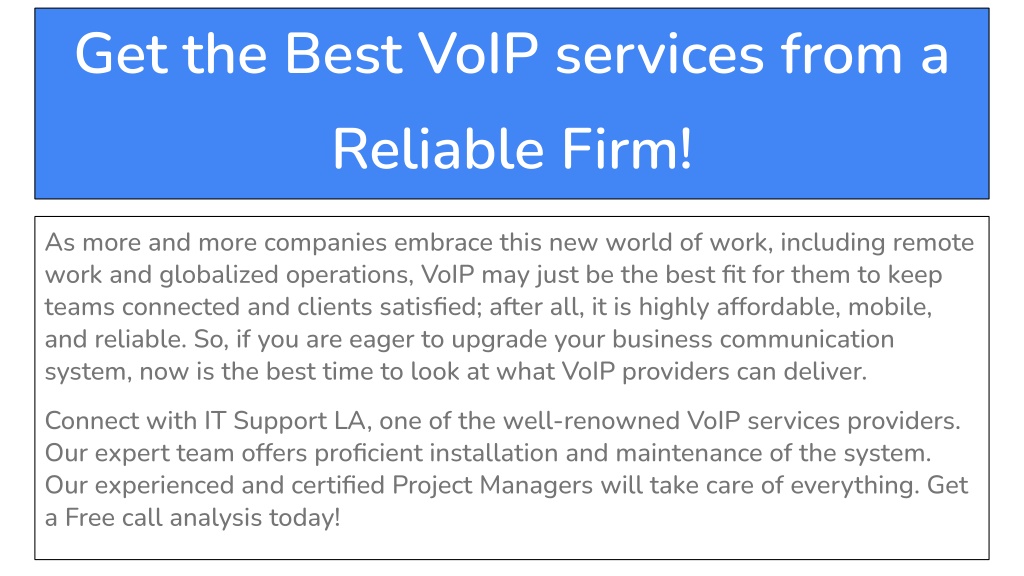 Get the Best VoIP services from a Reliable Firm!

As more and more companies embrace this new world of work, including remote work and globalized operations, VoIP may just be the best fit for them to keep teams connected and clients satisfied; after all, it is highly affordable, mobile, and reliable. So, if you are eager to upgrade your business communication system, now is the best time to look at what VoIP providers can deliver.

Connect with IT Support LA, one of the well-renowned VoIP services providers. Our expert team offers proficient installation and maintenance of the system. Our experienced and certified Project Managers will take care of everything. Get a Free call analysis today!